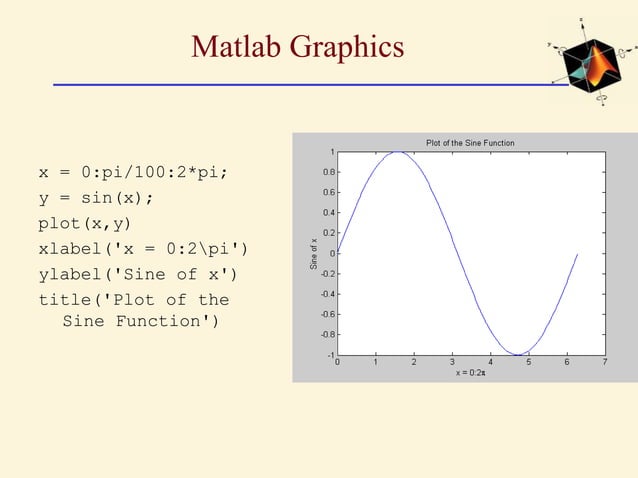 Matlab Graphics

x = 0:pi/100:2*pi;
y = sin(x);
plot(x,y)
xlabel('x = 0:2\pi')
ylabel('Sine of x')
title('Plot of the Sine Function')

Plot of the Sine Function

1
0.8
0.6
0.4
0.2
0
-0.2
-0.4
-0.6
-0.8
-1

Sine of x

0 1 2 3 4 5 6 7

x = 0:2π